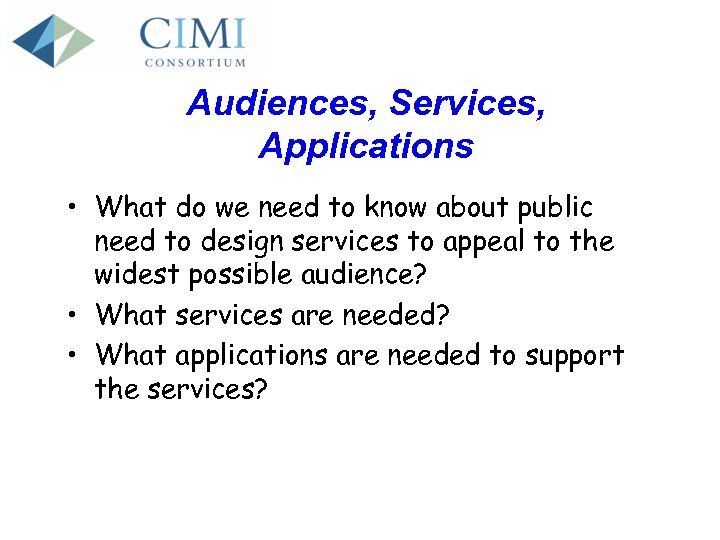 CIMI
CONSORTIUM

Audiences, Services, Applications

• What do we need to know about public need to design services to appeal to the widest possible audience?
• What services are needed?
• What applications are needed to support the services?